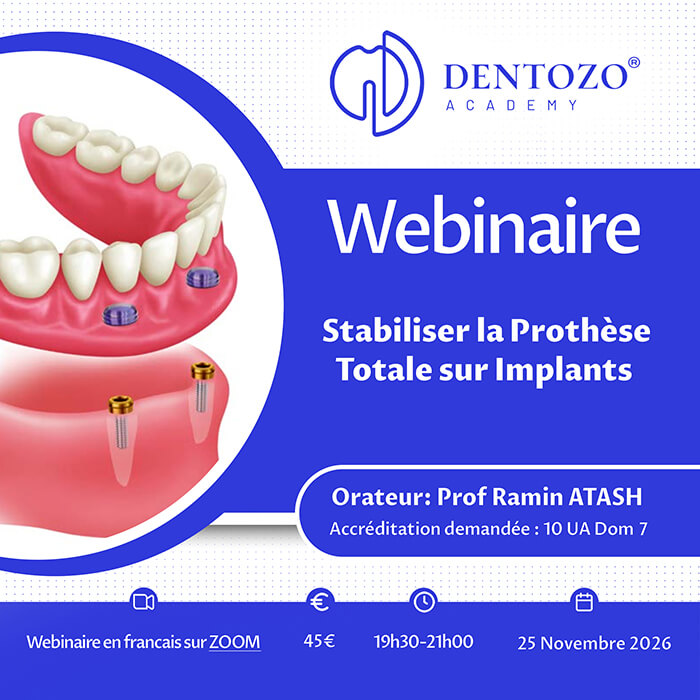 DENTOZO®
ACADEMY

Webinaire

Stabiliser la Prothèse Totale sur Implants

Orateur: Prof Ramin ATASH
Accréditation demandée : 10 UA Dom 7

Webinaire en francais sur ZOOM
45€
19h30-21h00
25 Novembre 2026